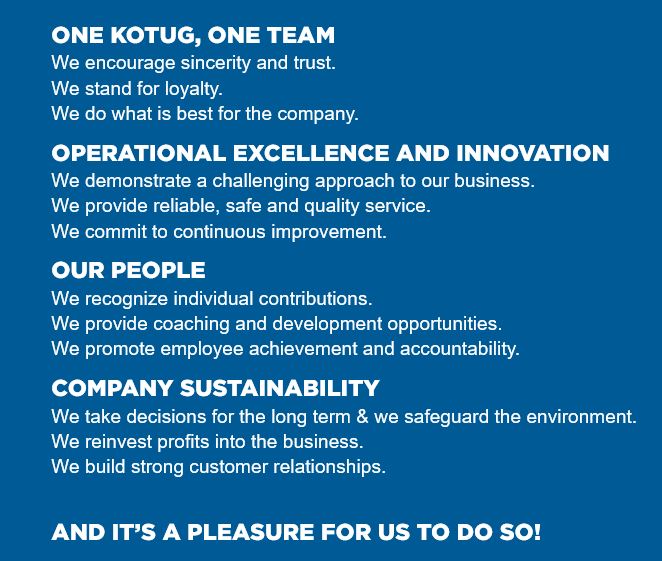 ONE KOTUG, ONE TEAM
We encourage sincerity and trust.
We stand for loyalty.
We do what is best for the company.

OPERATIONAL EXCELLENCE AND INNOVATION
We demonstrate a challenging approach to our business.
We provide reliable, safe and quality service.
We commit to continuous improvement.

OUR PEOPLE
We recognize individual contributions.
We provide coaching and development opportunities.
We promote employee achievement and accountability.

COMPANY SUSTAINABILITY
We take decisions for the long term & we safeguard the environment.
We reinvest profits into the business.
We build strong customer relationships.

AND IT'S A PLEASURE FOR US TO DO SO!